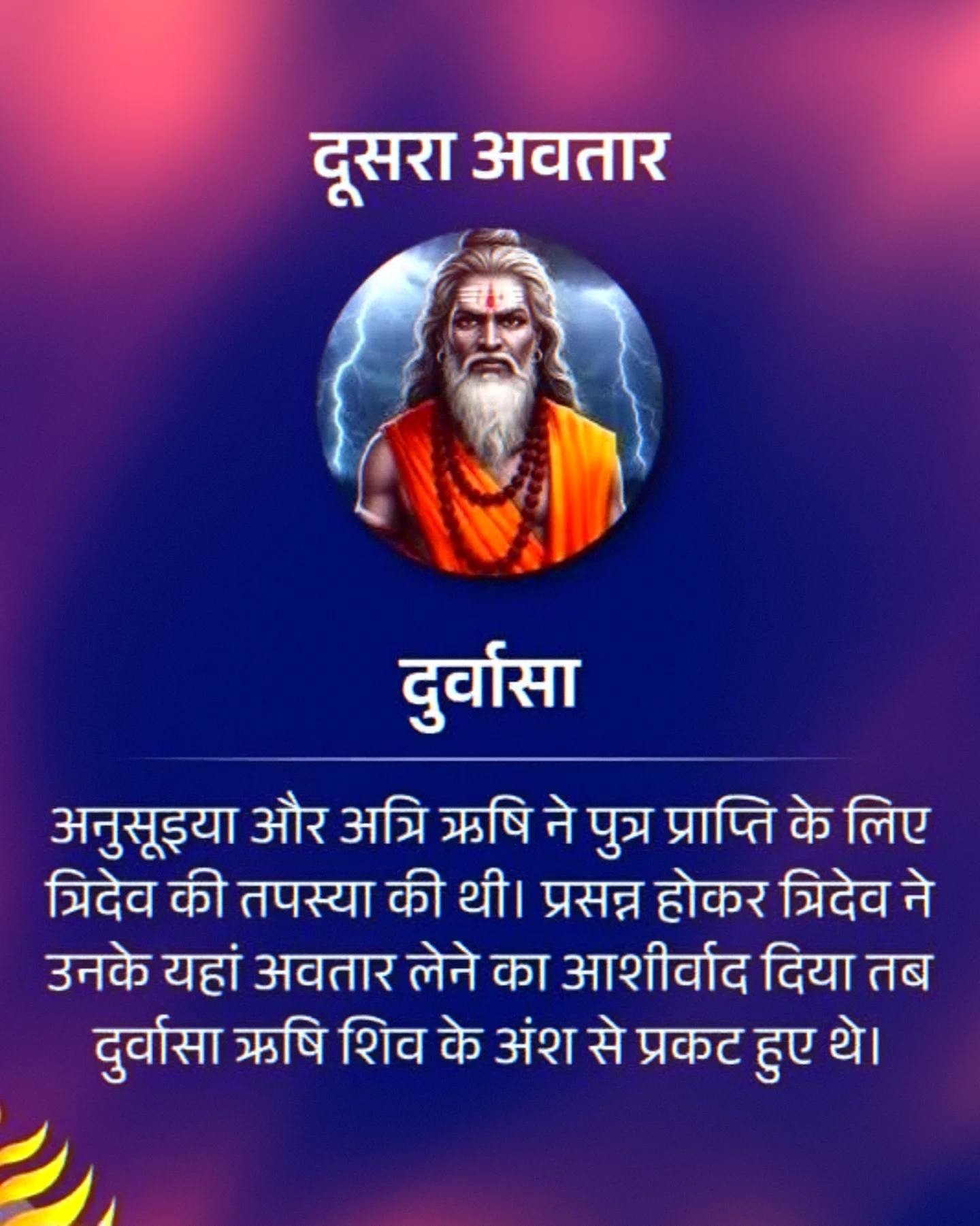 दूसरा अवतार

दुर्वासा

अनुसूइया और अत्रि ऋषि ने पुत्र प्राप्ति के लिए त्रिदेव की तपस्या की थी। प्रसन्न होकर त्रिदेव ने उनके यहां अवतार लेने का आशीर्वाद दिया तब दुर्वासा ऋषि शिव के अंश से प्रकट हुए थे।